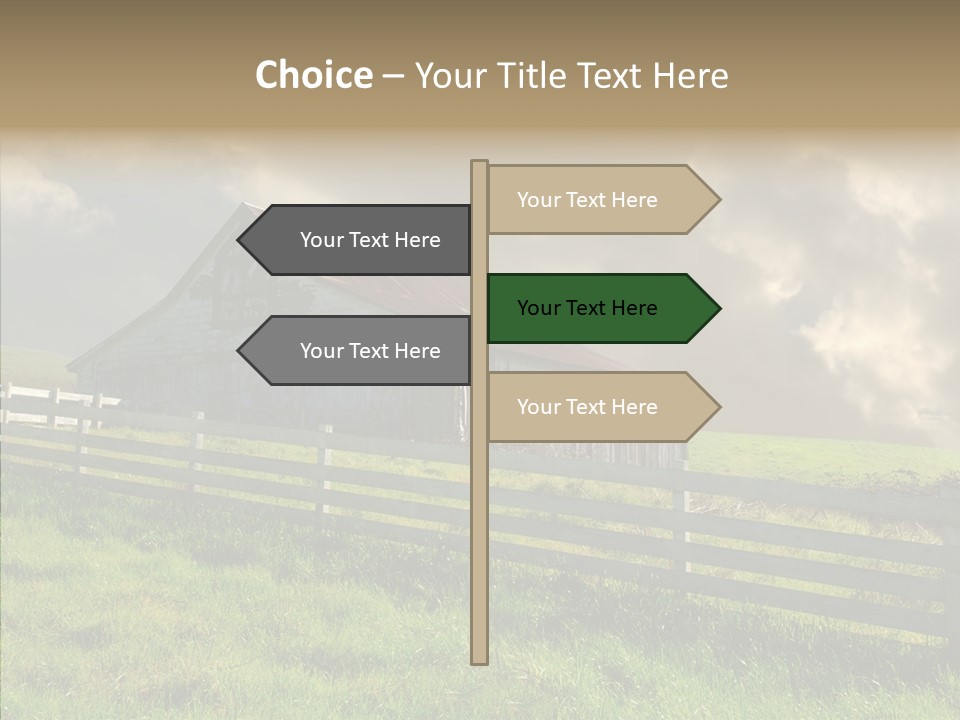 Choice – Your Title Text Here

Your Text Here

Your Text Here

Your Text Here

Your Text Here

Your Text Here